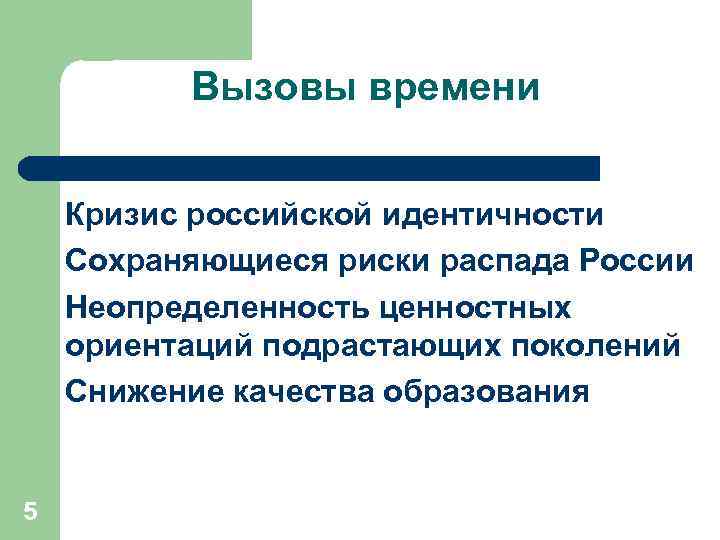 Вызовы времени

Кризис российской идентичности

Сохраняющиеся риски распада России

Неопределенность ценностных ориентаций подрастающих поколений

Снижение качества образования

5